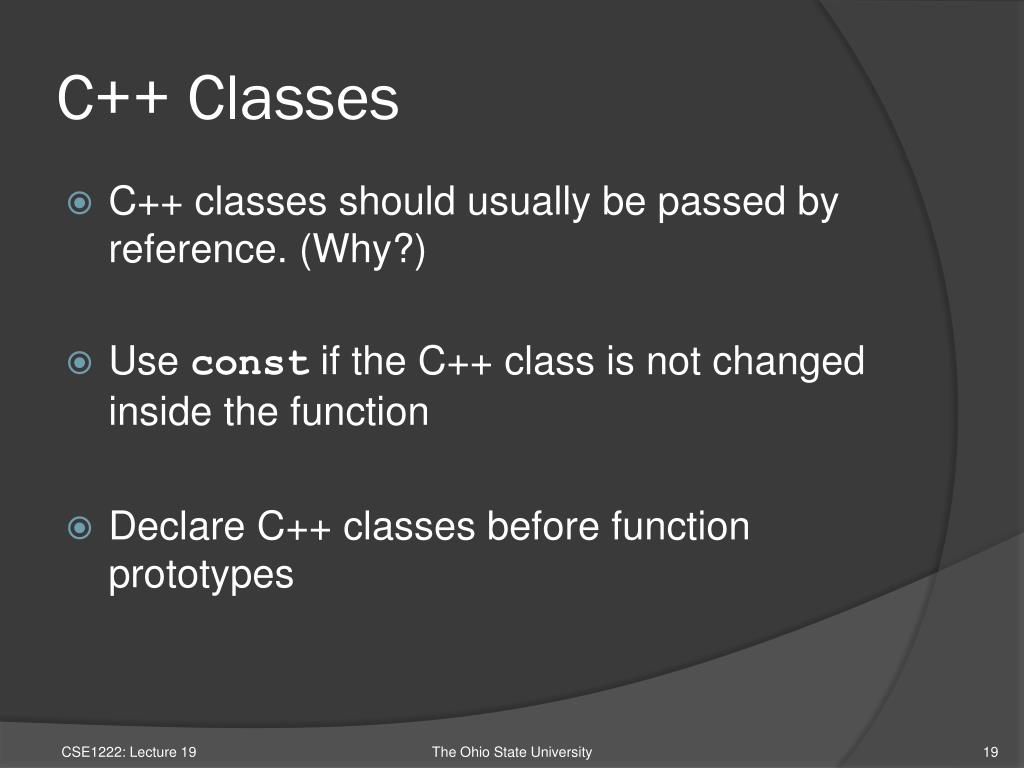 C++ Classes

C++ classes should usually be passed by reference. (Why?)

Use const if the C++ class is not changed inside the function

Declare C++ classes before function prototypes

CSE1222: Lecture 19

The Ohio State University

19